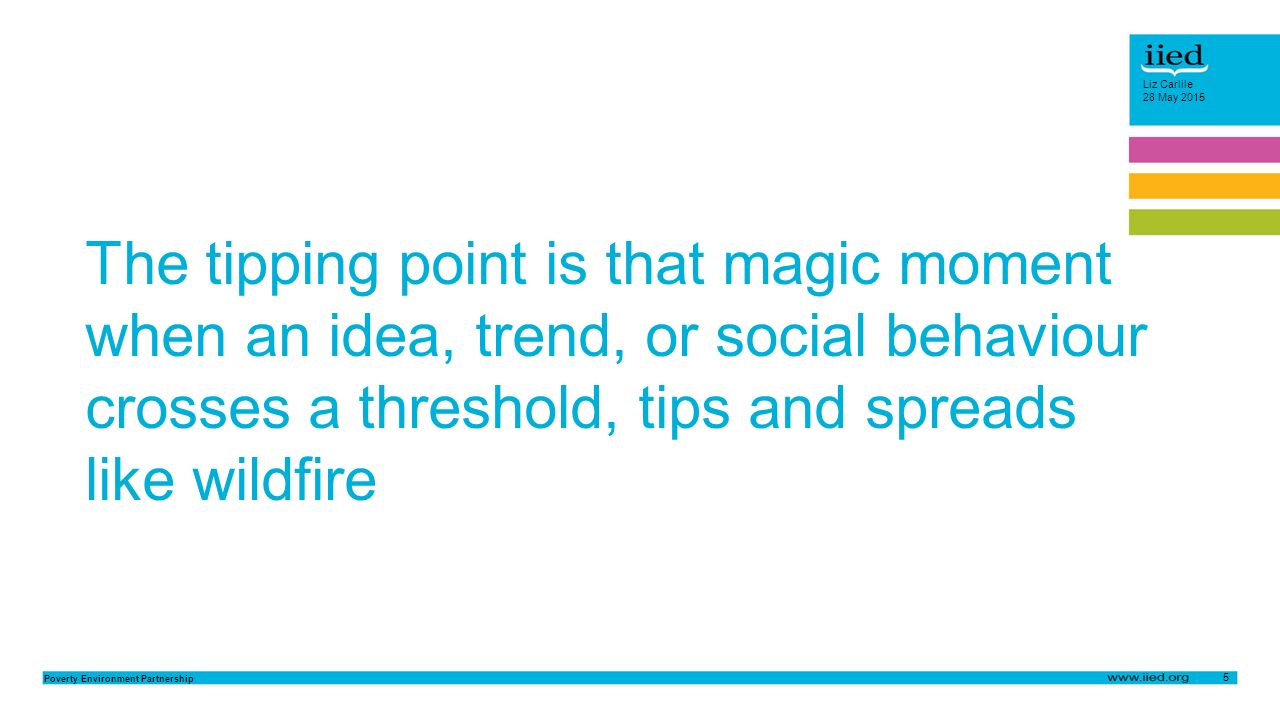 iied
Liz Carlile
28 May 2015

The tipping point is that magic moment when an idea, trend, or social behaviour crosses a threshold, tips and spreads like wildfire

Poverty Environment Partnership
www.iied.org 5